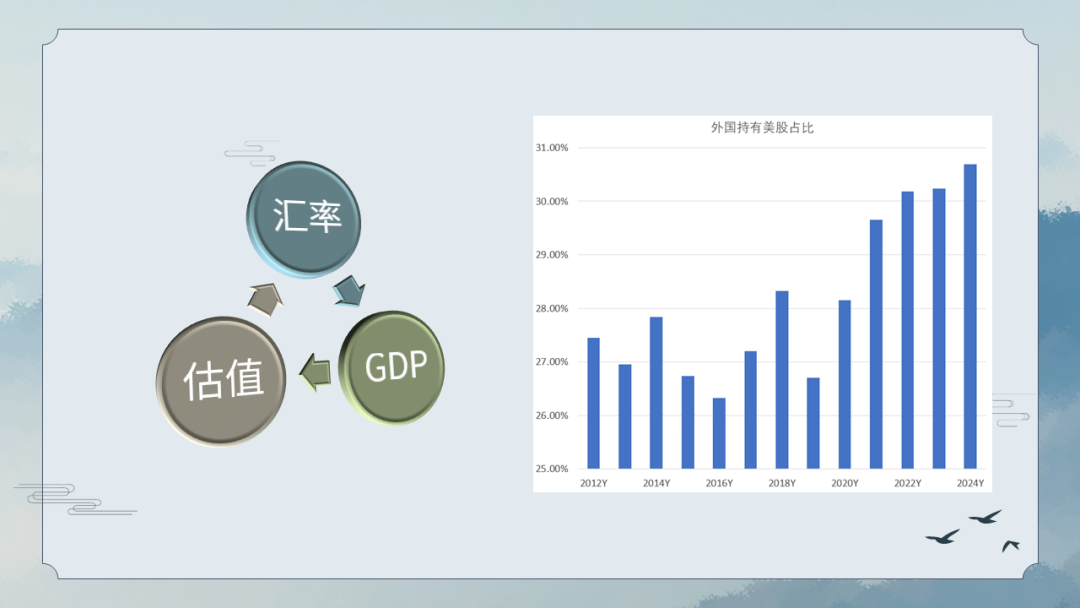 汇率

GDP

估值

外国持有美股占比

31.00%
30.00%
29.00%
28.00%
27.00%
26.00%
25.00%

2012Y 2014Y 2016Y 2018Y 2020Y 2022Y 2024Y